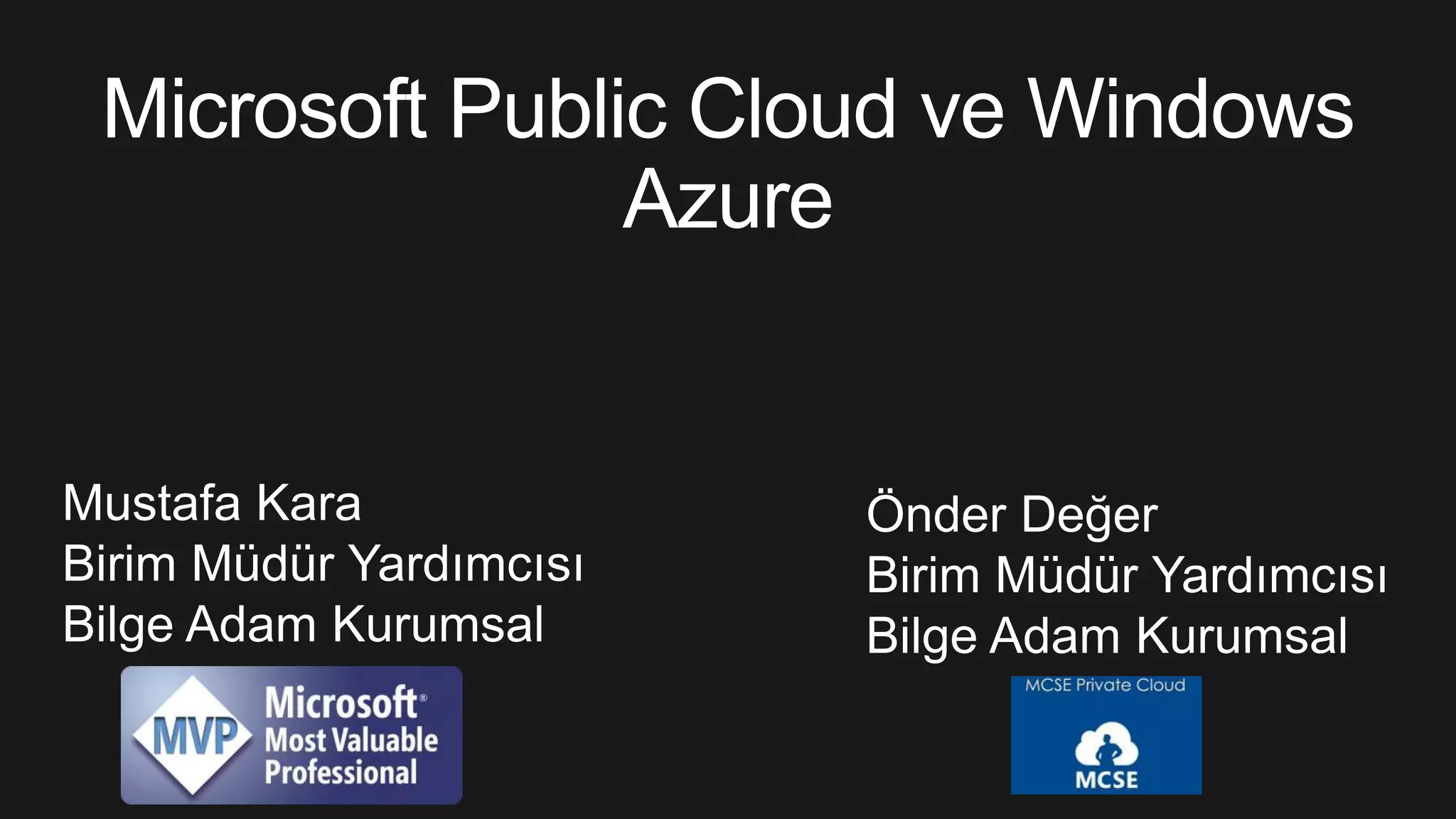 Microsoft Public Cloud ve Windows Azure

Mustafa Kara
Birim Müdür Yardımcısı
Bilge Adam Kurumsal

MVP Microsoft® Most Valuable Professional

Önder Değer
Birim Müdür Yardımcısı
Bilge Adam Kurumsal

MCSE Private Cloud
MCSE